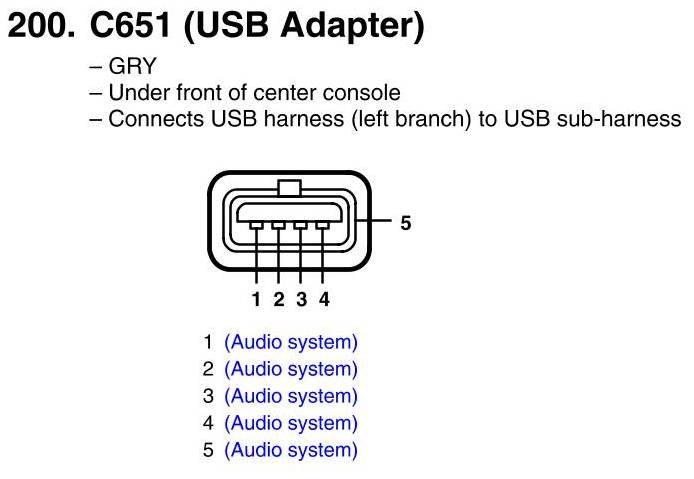 200. C651 (USB Adapter)

– GRY
– Under front of center console
– Connects USB harness (left branch) to USB sub-harness

5

1 2 3 4

1 (Audio system)
2 (Audio system)
3 (Audio system)
4 (Audio system)
5 (Audio system)